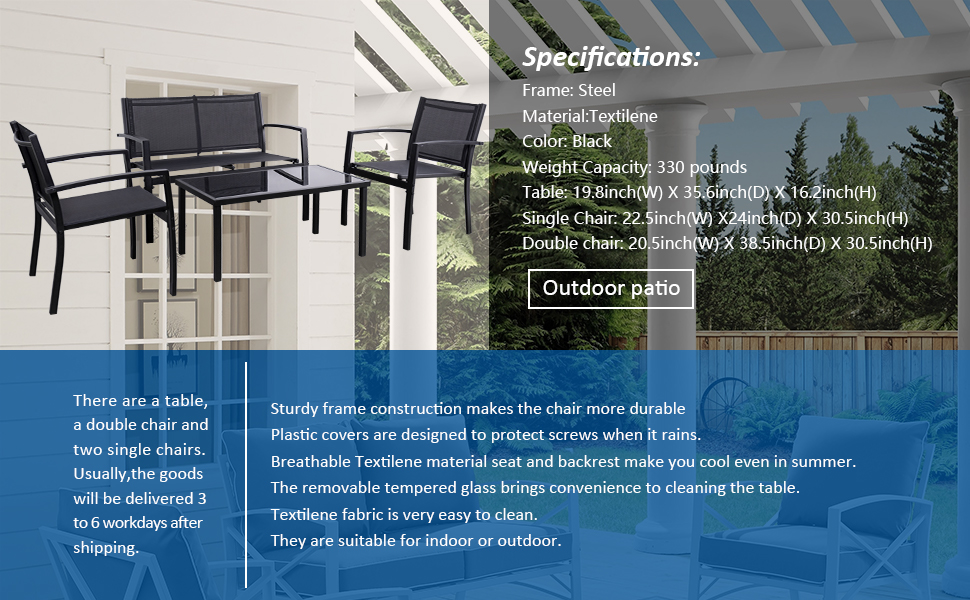 Specifications:
Frame: Steel
Material:Textilene
Color: Black
Weight Capacity: 330 pounds
Table: 19.8inch(W) X 35.6inch(D) X 16.2inch(H)
Single Chair: 22.5inch(W) X24inch(D) X 30.5inch(H)
Double chair: 20.5inch(W) X 38.5inch(D) X 30.5inch(H)

Outdoor patio

There are a table, a double chair and two single chairs. Usually,the goods will be delivered 3 to 6 workdays after shipping.

Sturdy frame construction makes the chair more durable
Plastic covers are designed to protect screws when it rains.
Breathable Textilene material seat and backrest make you cool even in summer.
The removable tempered glass brings convenience to cleaning the table.
Textilene fabric is very easy to clean.
They are suitable for indoor or outdoor.